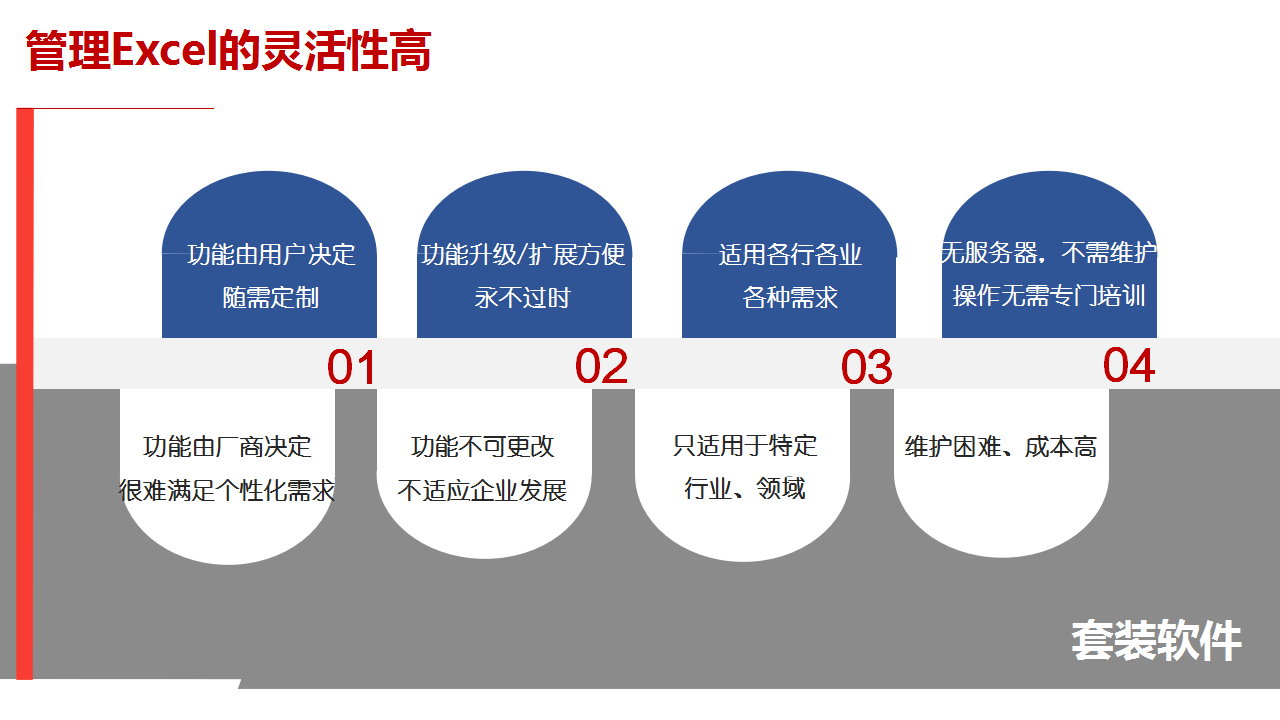 管理Excel的灵活性高

功能由用户决定
随需定制

功能升级/扩展方便
永不过时

适用各行各业
各种需求

无服务器，不需维护
操作无需专门培训

01

02

03

04

功能由厂商决定
很难满足个性化需求

功能不可更改
不适应企业发展

只适用于特定
行业、领域

维护困难、成本高

套装软件